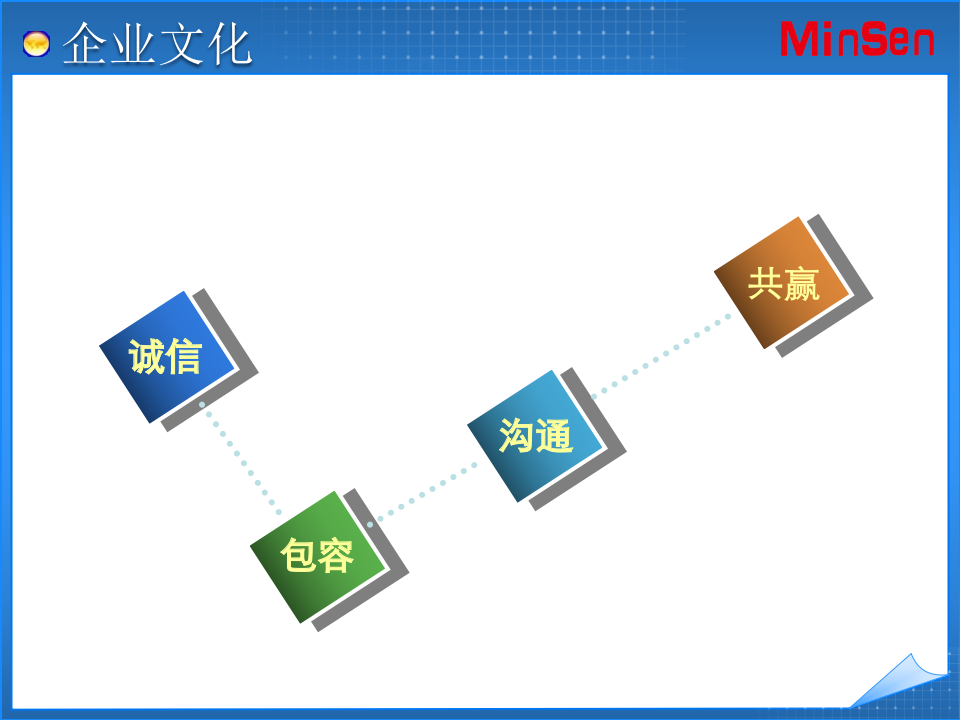 企业文化

MinSen

诚信

包容

沟通

共赢